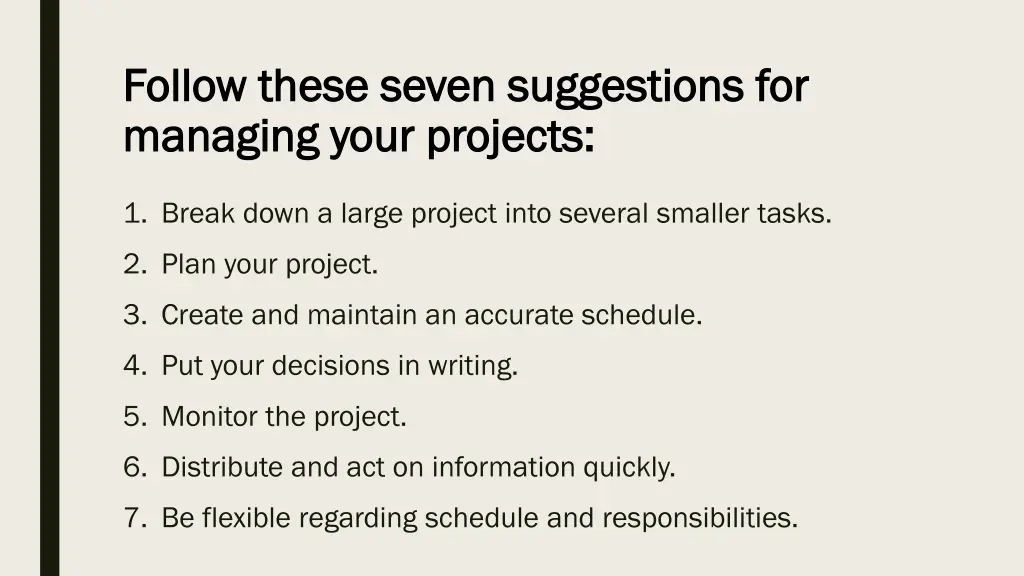 Follow these seven suggestions for managing your projects:

1. Break down a large project into several smaller tasks.
2. Plan your project.
3. Create and maintain an accurate schedule.
4. Put your decisions in writing.
5. Monitor the project.
6. Distribute and act on information quickly.
7. Be flexible regarding schedule and responsibilities.